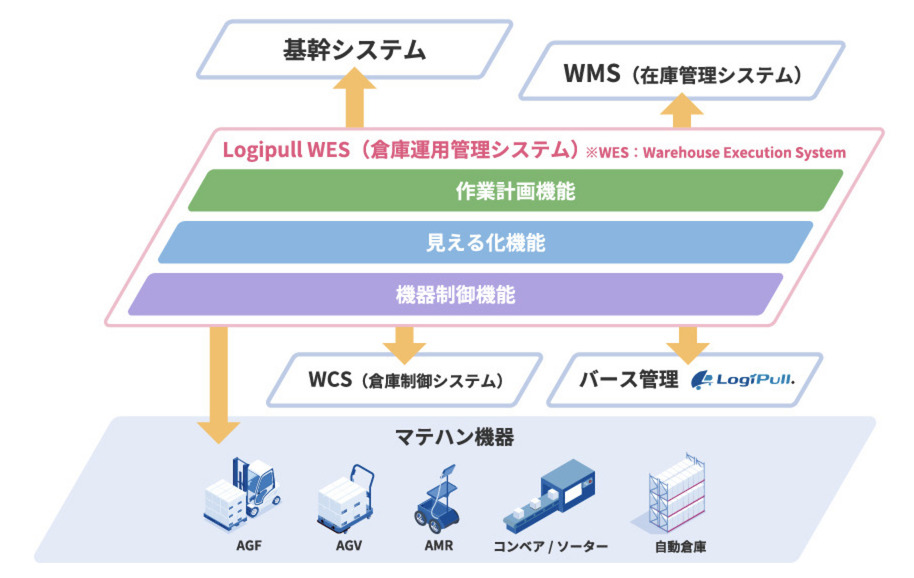 基幹システム

WMS（在庫管理システム）

Logipull WES（倉庫運用管理システム）※WES：Warehouse Execution System

作業計画機能

見える化機能

機器制御機能

WCS（倉庫制御システム）

バース管理 LogiPull.

マテハン機器

AGF

AGV

AMR

コンベア / ソーター

自動倉庫